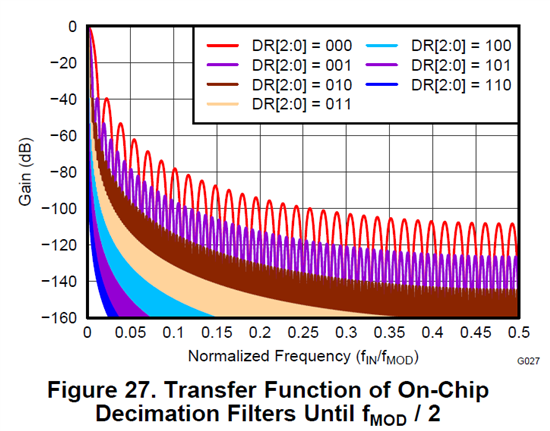 0
−20
−40
−60
−80
−100
−120
−140
−160
Gain (dB)

DR[2:0] = 000
DR[2:0] = 001
DR[2:0] = 010
DR[2:0] = 011
DR[2:0] = 100
DR[2:0] = 101
DR[2:0] = 110

0 0.05 0.1 0.15 0.2 0.25 0.3 0.35 0.4 0.45 0.5
Normalized Frequency ($f_{IN}/f_{MOD}$)
G027

Figure 27. Transfer Function of On-Chip Decimation Filters Until $f_{MOD}$ / 2